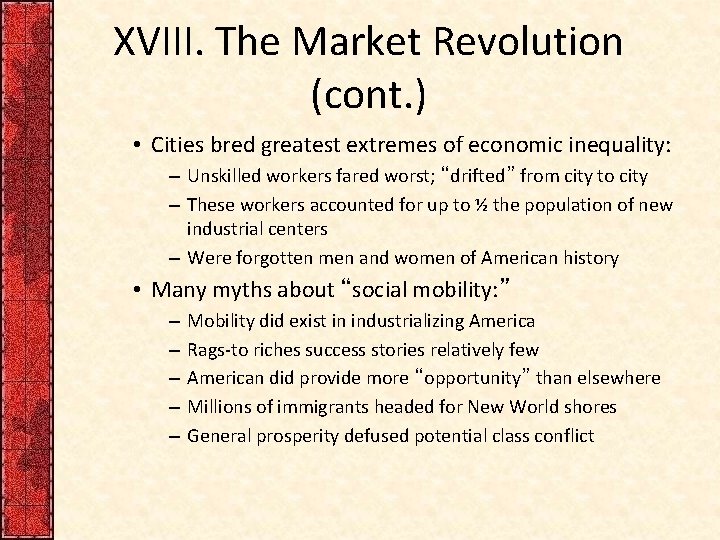 XVIII. The Market Revolution (cont.)

• Cities bred greatest extremes of economic inequality:
– Unskilled workers fared worst; “drifted” from city to city
– These workers accounted for up to ½ the population of new industrial centers
– Were forgotten men and women of American history

• Many myths about “social mobility:”
– Mobility did exist in industrializing America
– Rags-to riches success stories relatively few
– American did provide more “opportunity” than elsewhere
– Millions of immigrants headed for New World shores
– General prosperity defused potential class conflict